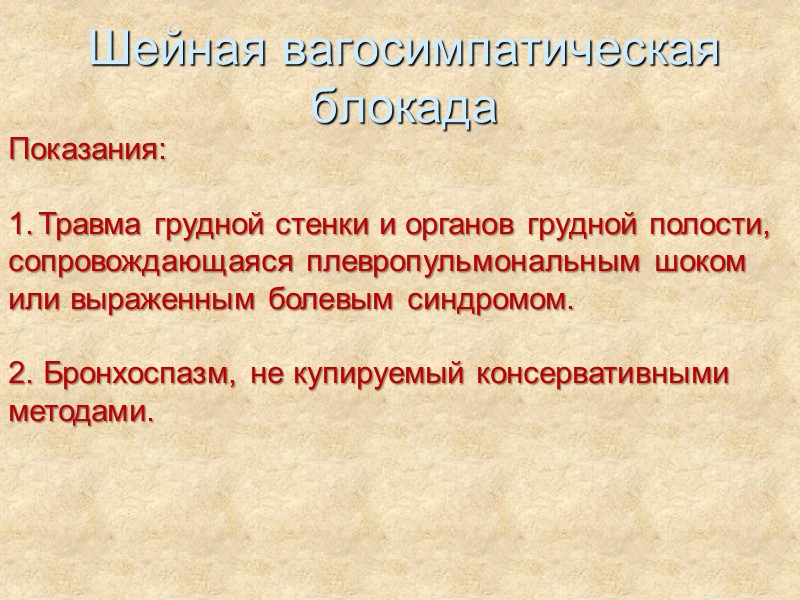 Шейная вагосимпатическая блокада

Показания:

1. Травма грудной стенки и органов грудной полости, сопровождающаяся плевропульмональным шоком или выраженным болевым синдромом.

2. Бронхоспазм, не купируемый консервативными методами.